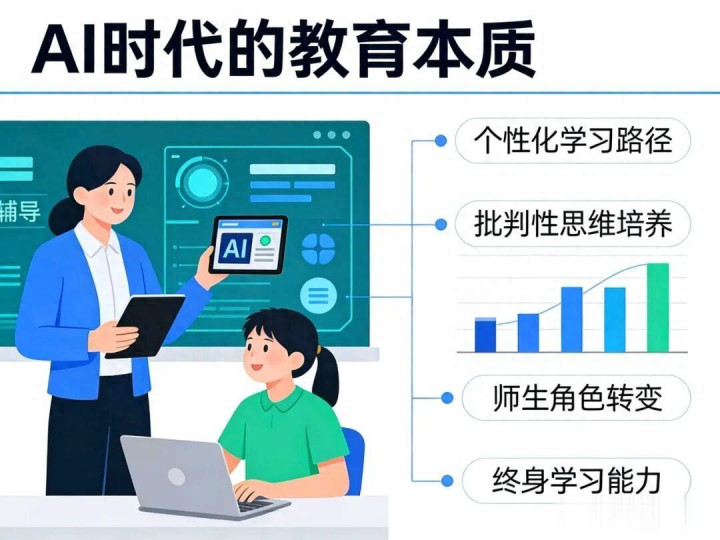 AI时代的教育本质

辅导

AI

个性化学习路径

批判性思维培养

师生角色转变

终身学习能力